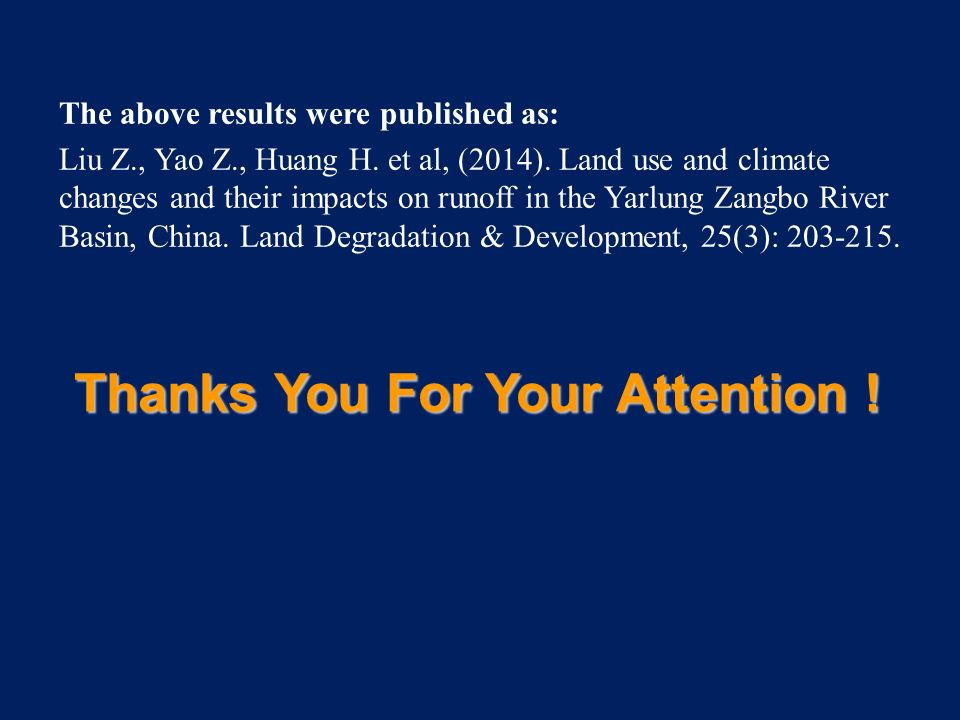 The above results were published as:

Liu Z., Yao Z., Huang H. et al, (2014). Land use and climate changes and their impacts on runoff in the Yarlung Zangbo River Basin, China. Land Degradation & Development, 25(3): 203-215.

Thanks You For Your Attention !